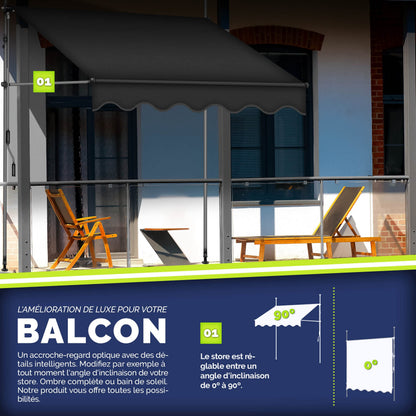 01

L'AMÉLIORATION DE LUXE POUR VOTRE

BALCON

Un accroche-regard optique avec des détails intelligents. Modifiez par exemple à tout moment l'angle d'inclinaison de votre store. Ombre complète ou bain de soleil. Notre produit vous offre toutes les possibilités.

01

Le store est réglable entre un angle d'inclinaison de 0° à 90°.

90°

0°